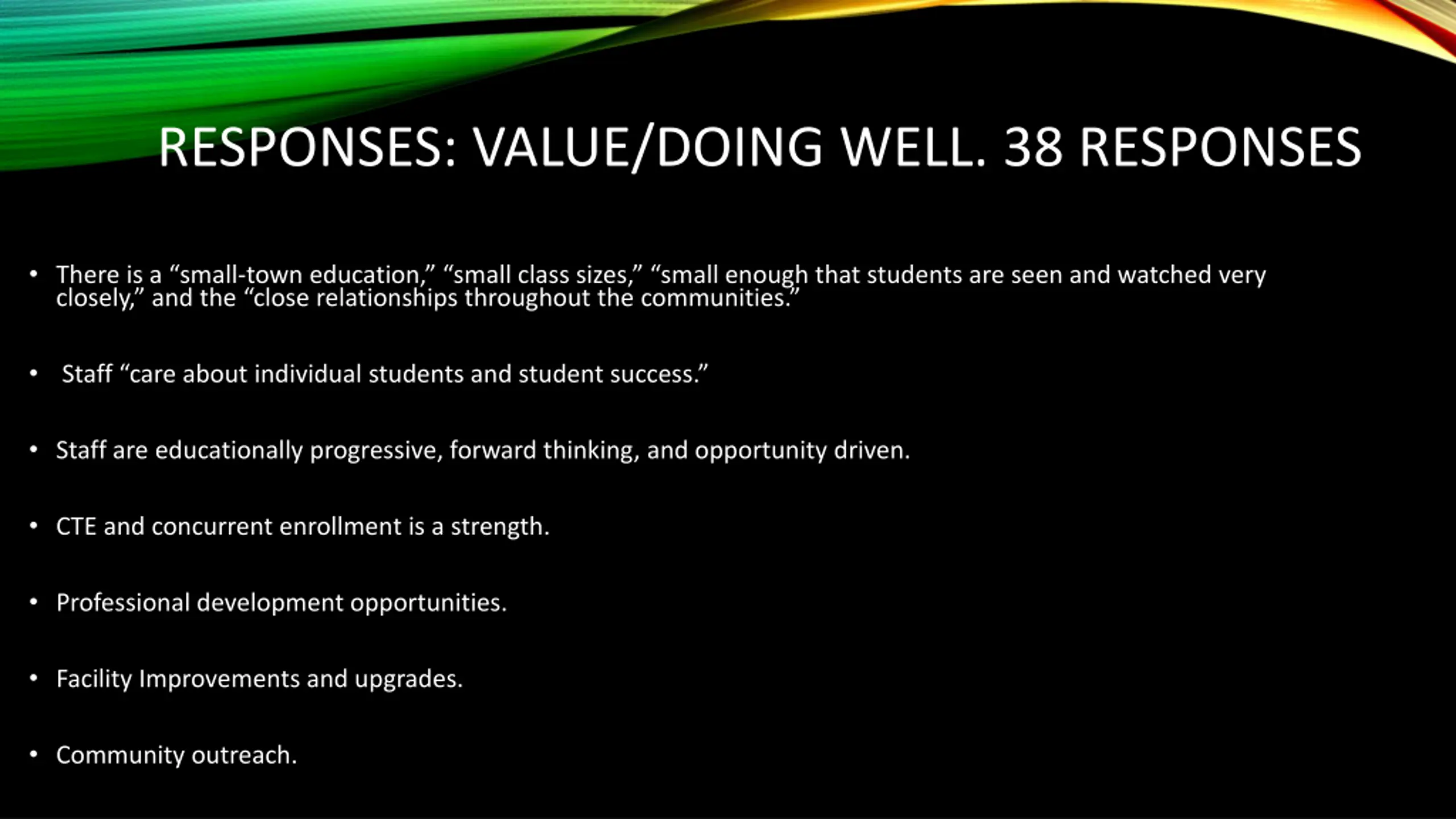 RESPONSES: VALUE/DOING WELL. 38 RESPONSES

• There is a “small-town education,” “small class sizes,” “small enough that students are seen and watched very closely,” and the “close relationships throughout the communities.”

• Staff “care about individual students and student success.”

• Staff are educationally progressive, forward thinking, and opportunity driven.

• CTE and concurrent enrollment is a strength.

• Professional development opportunities.

• Facility Improvements and upgrades.

• Community outreach.